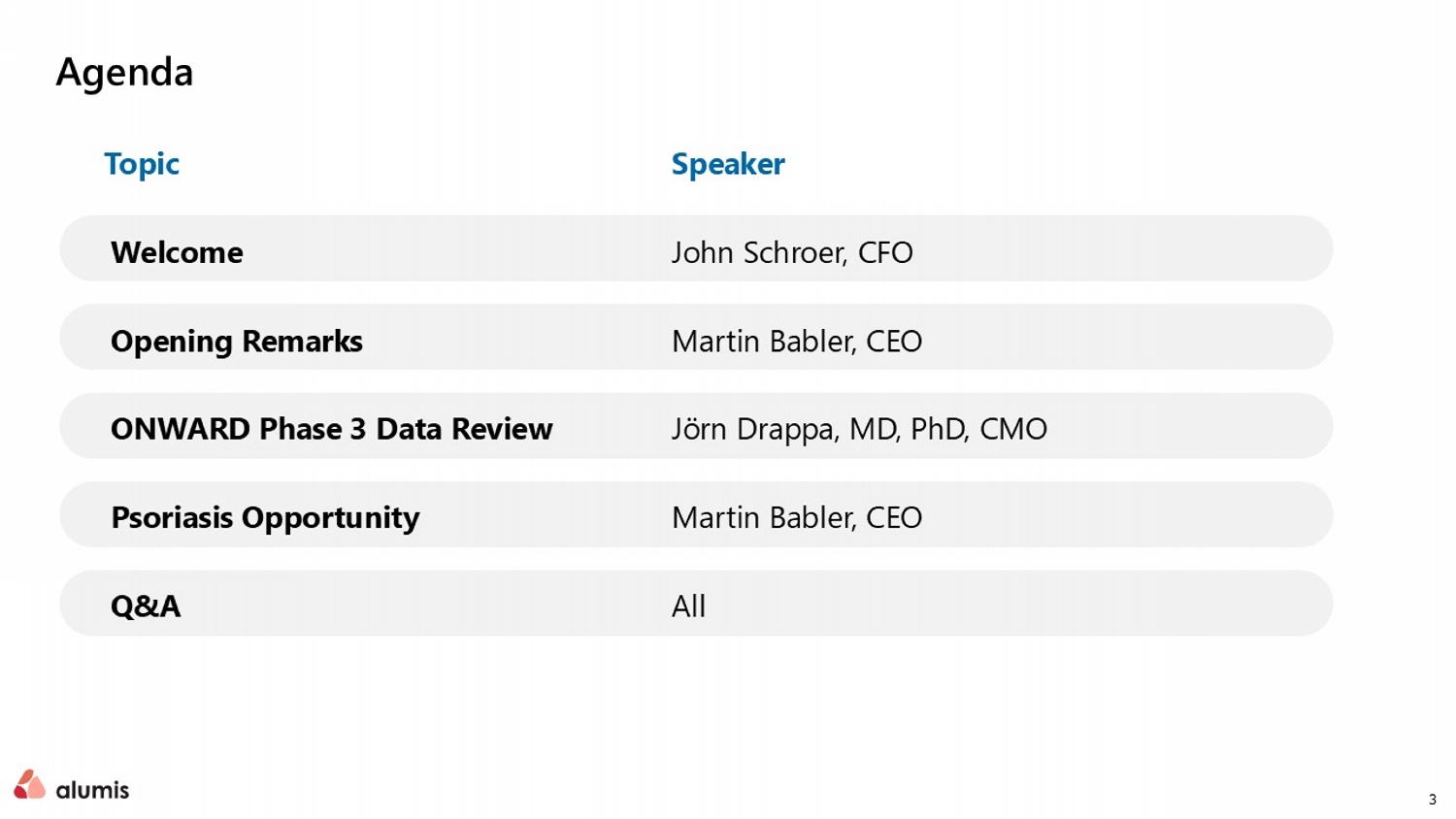 Agenda

| Topic | Speaker |
|---|---|
| Welcome | John Schroer, CFO |
| Opening Remarks | Martin Babler, CEO |
| ONWARD Phase 3 Data Review | Jörn Drappa, MD, PhD, CMO |
| Psoriasis Opportunity | Martin Babler, CEO |
| Q&A | All |

alumis

3